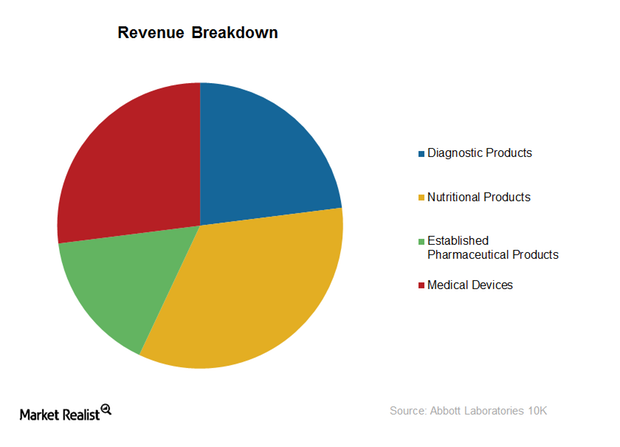 Revenue Breakdown

Diagnostic Products

Nutritional Products

Established Pharmaceutical Products

Medical Devices

Market Realist

Source: Abbott Laboratories 10K